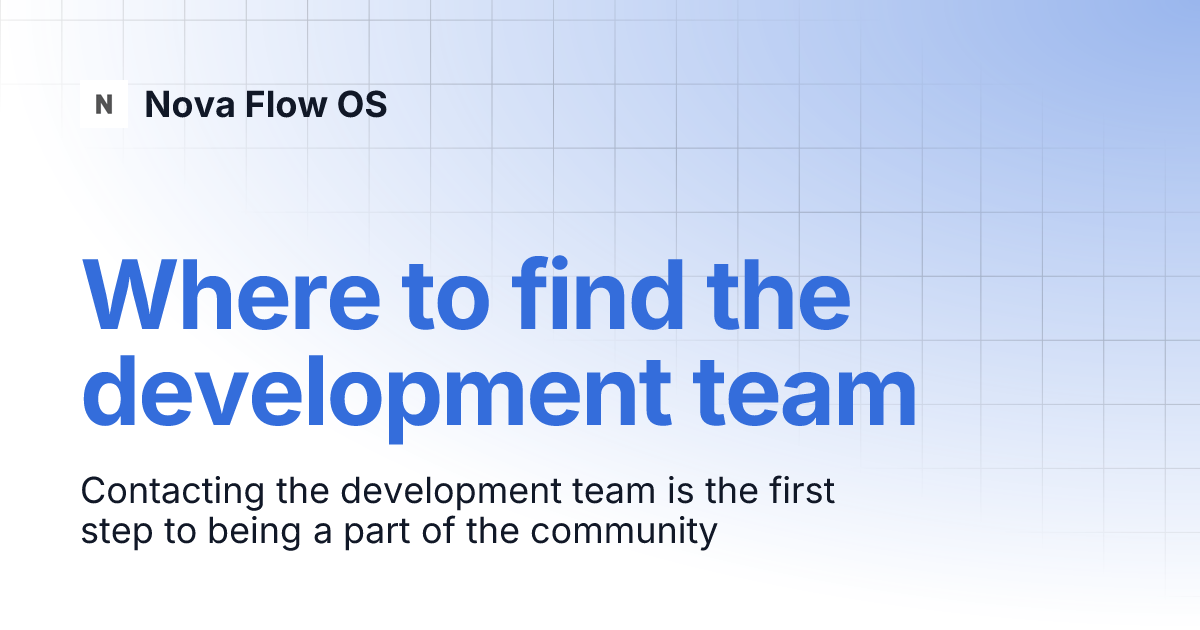 N Nova Flow OS

Where to find the development team

Contacting the development team is the first step to being a part of the community